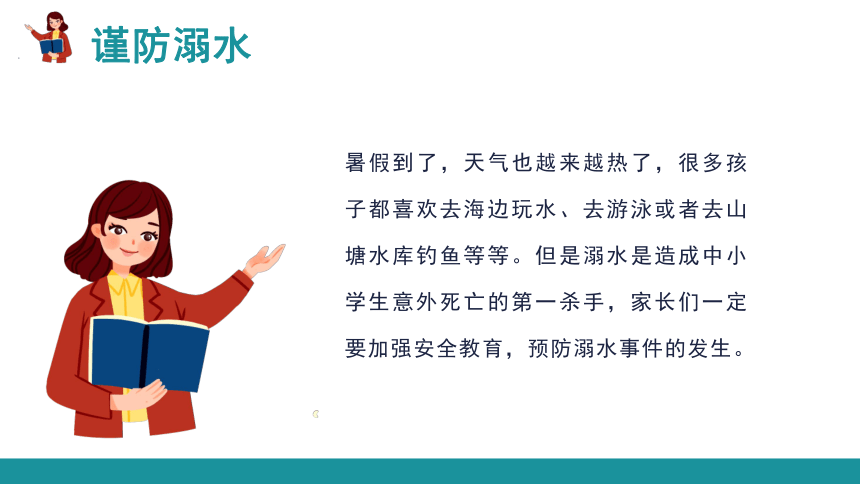 谨防溺水

暑假到了，天气也越来越热了，很多孩子都喜欢去海边玩水、去游泳或者去山塘水库钓鱼等等。但是溺水是造成中小学生意外死亡的第一杀手，家长们一定要加强安全教育，预防溺水事件的发生。